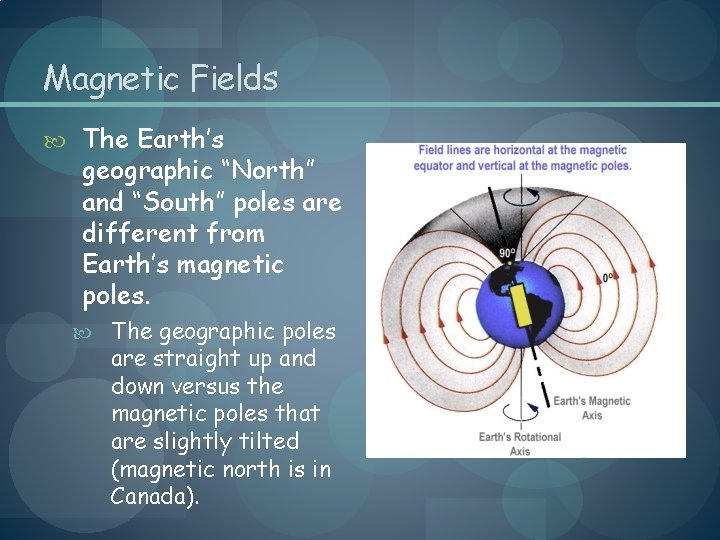 Magnetic Fields

The Earth's geographic "North" and "South" poles are different from Earth's magnetic poles.

The geographic poles are straight up and down versus the magnetic poles that are slightly tilted (magnetic north is in Canada).

Field lines are horizontal at the magnetic equator and vertical at the magnetic poles.

90°

0°

Earth's Magnetic Axis

Earth's Rotational Axis